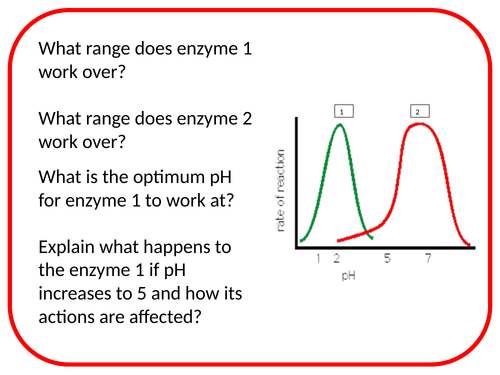 What range does enzyme 1 work over?

What range does enzyme 2 work over?

What is the optimum pH for enzyme 1 to work at?

Explain what happens to the enzyme 1 if pH increases to 5 and how its actions are affected?

1
2
rate of reaction
1 2 5 7
pH